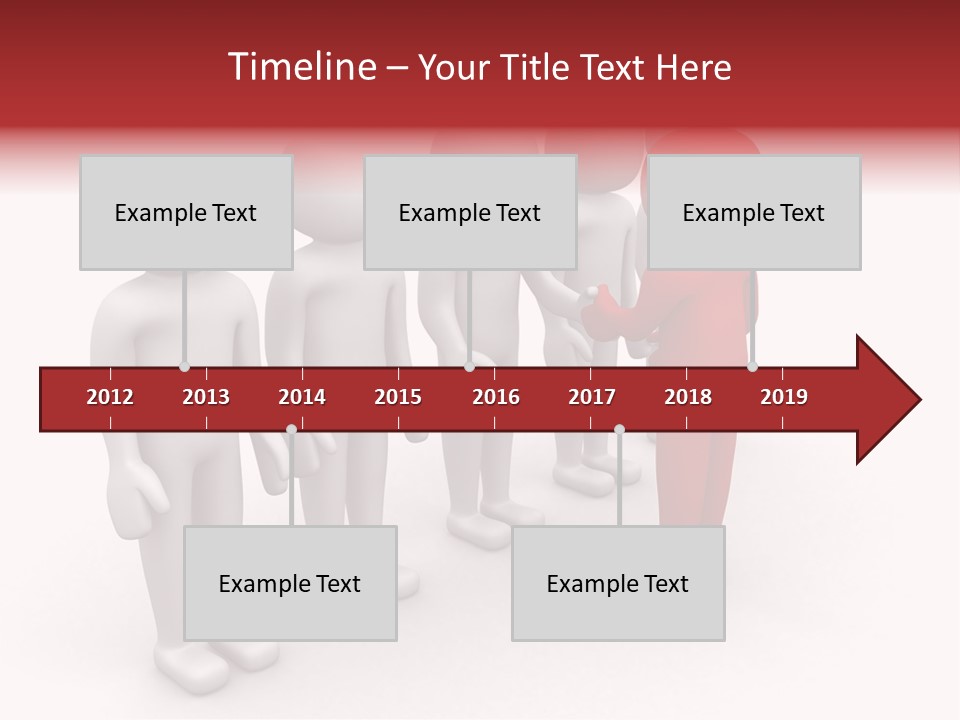 Timeline – Your Title Text Here

Example Text

Example Text

Example Text

2012 2013 2014 2015 2016 2017 2018 2019

Example Text

Example Text